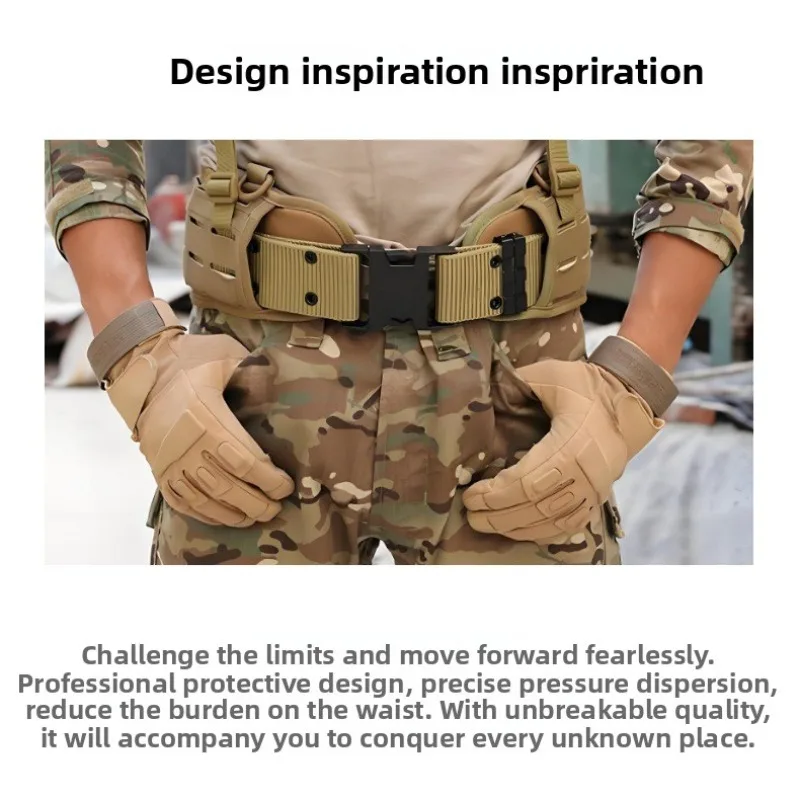 Design inspiration inspriration

Challenge the limits and move forward fearlessly. Professional protective design, precise pressure dispersion, reduce the burden on the waist. With unbreakable quality, it will accompany you to conquer every unknown place.